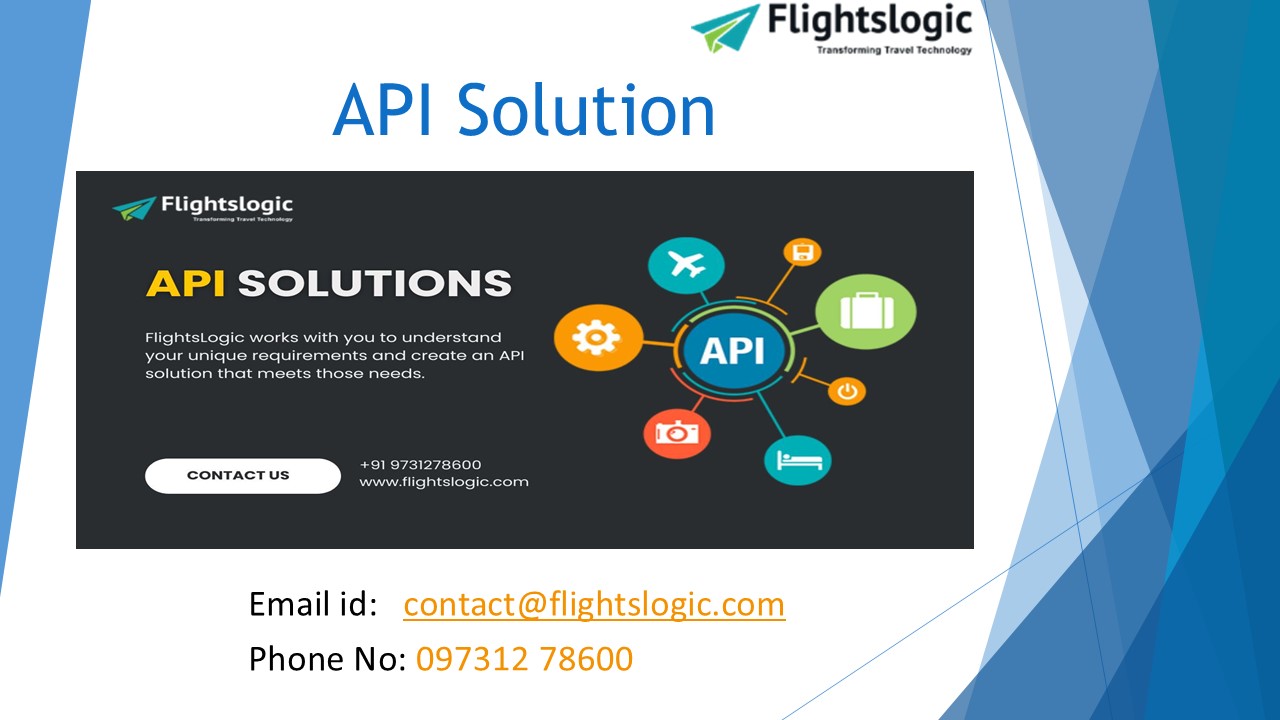 Flightslogic
Transforming Travel Technology

API Solution

Flightslogic
Transforming Travel Technology

API SOLUTIONS

FlightsLogic works with you to understand your unique requirements and create an API solution that meets those needs.

API

CONTACT US

+91 9731278600
www.flightslogic.com

Email id: contact@flightslogic.com
Phone No: 097312 78600